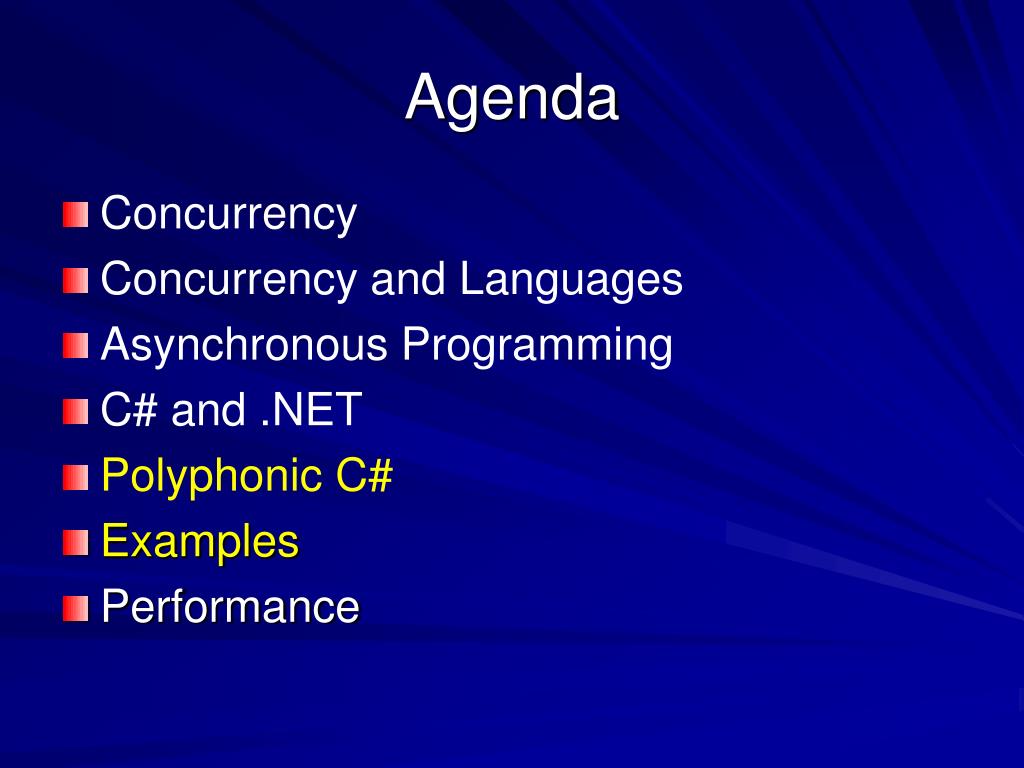 Agenda

Concurrency
Concurrency and Languages
Asynchronous Programming
C# and .NET
Polyphonic C#
Examples
Performance